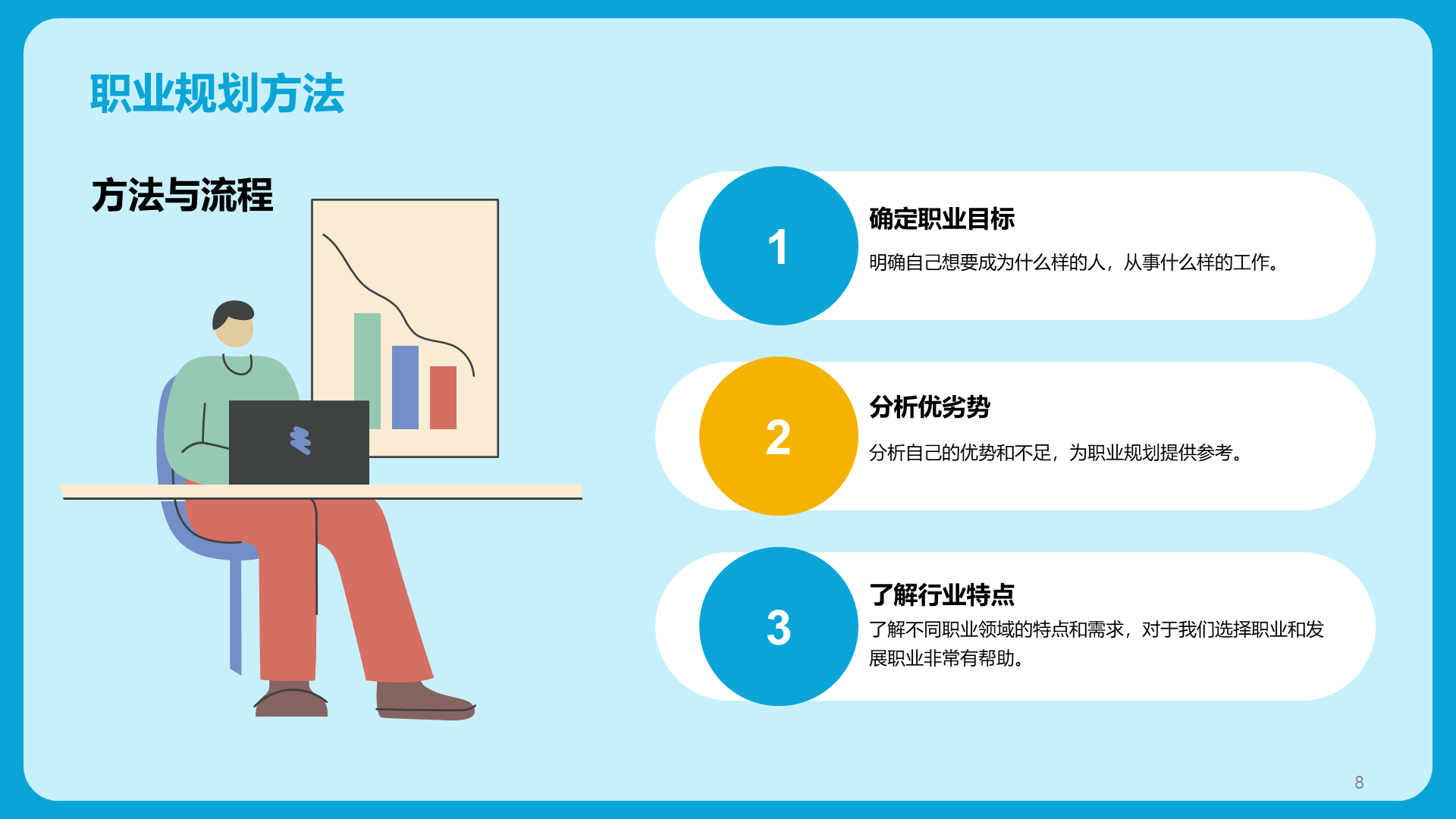 职业规划方法

方法与流程

1

确定职业目标

明确自己想要成为什么样的人，从事什么样的工作。

2

分析优劣势

分析自己的优势和不足，为职业规划提供参考。

3

了解行业特点

了解不同职业领域的特点和需求，对于我们选择职业和发展职业非常有帮助。

8